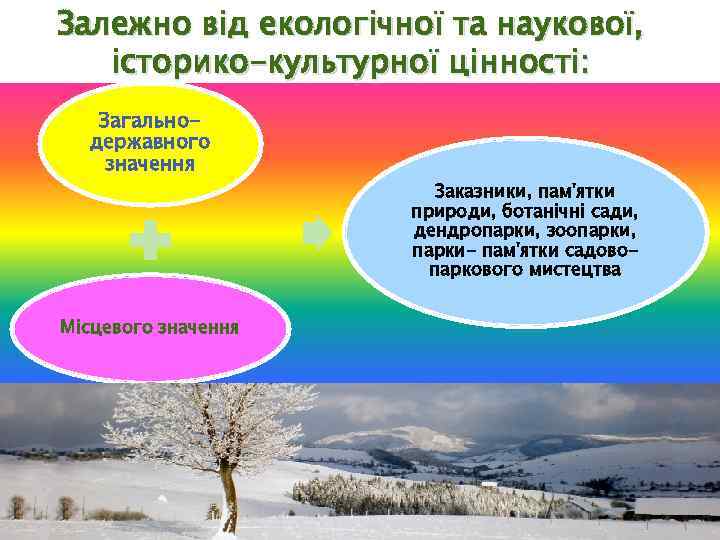 Залежно від екологічної та наукової, історико-культурної цінності:

Загально-державного значення

Місцевого значення

Заказники, пам'ятки природи, ботанічні сади, дендропарки, зоопарки, парки- пам'ятки садово-паркового мистецтва